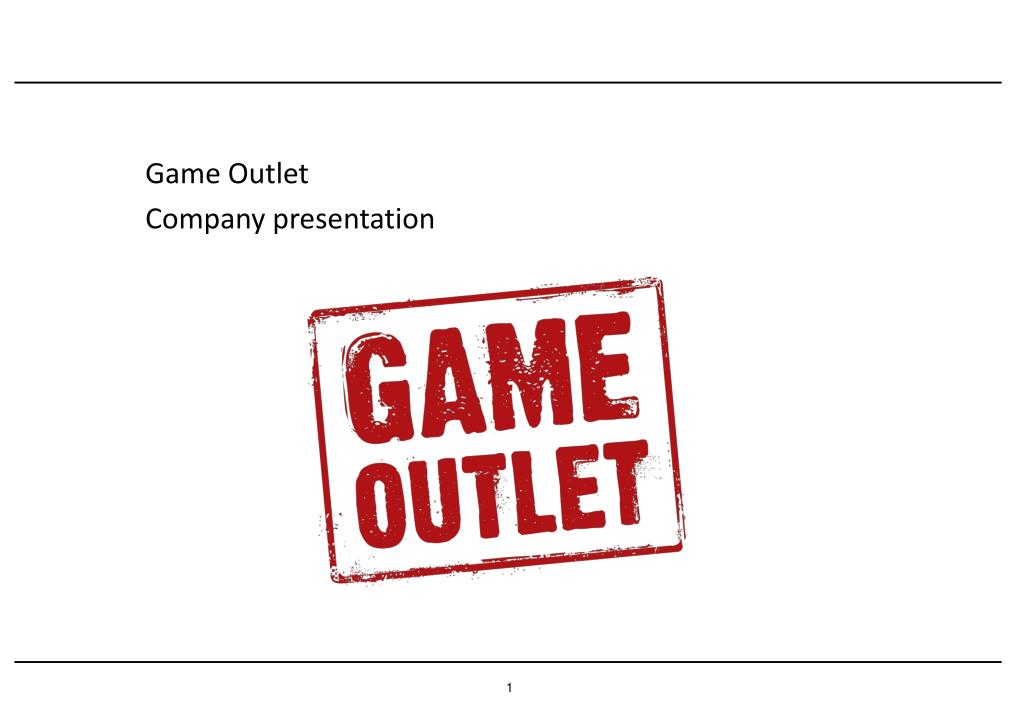 Game Outlet
Company presentation

GAME
OUTLET

1